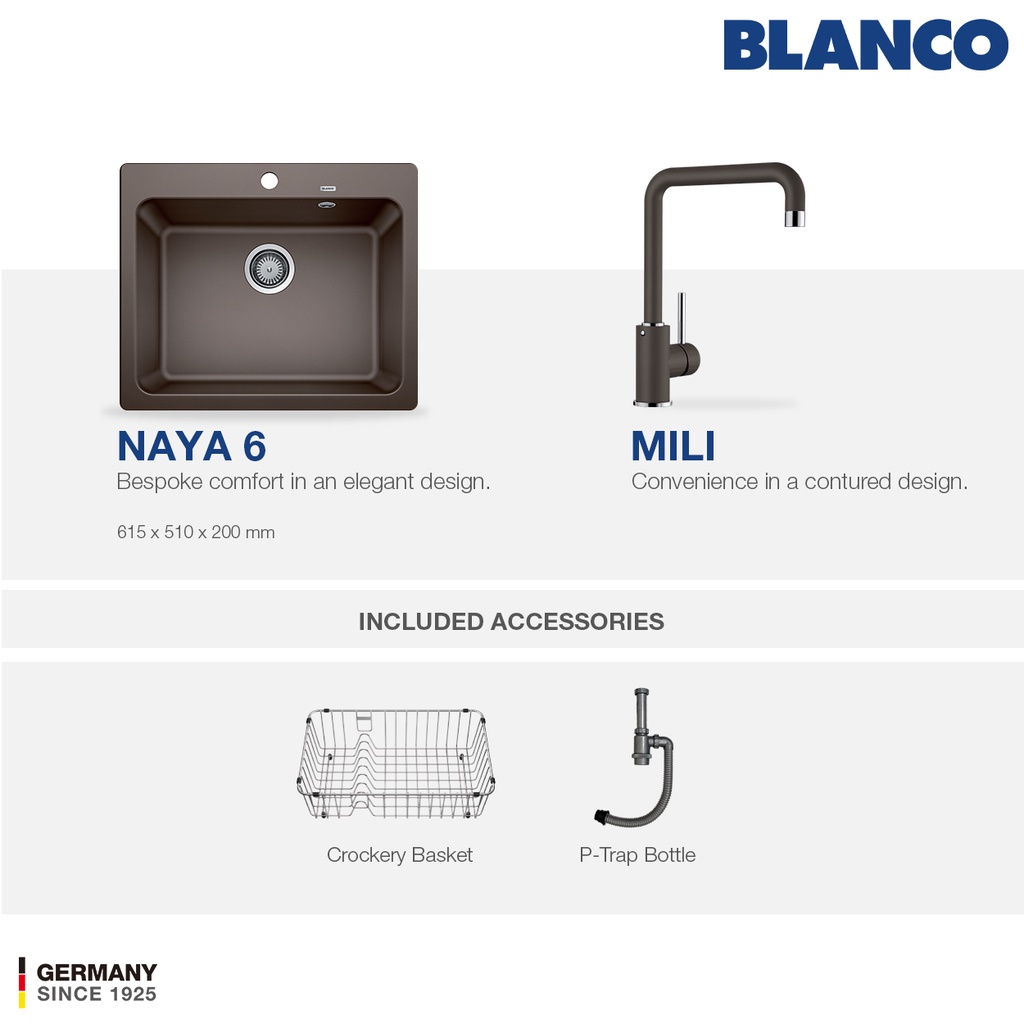 BLANCO

NAYA 6
Bespoke comfort in an elegant design.

615 x 510 x 200 mm

MILI
Convenience in a contured design.

INCLUDED ACCESSORIES

Crockery Basket

P-Trap Bottle

GERMANY
SINCE 1925